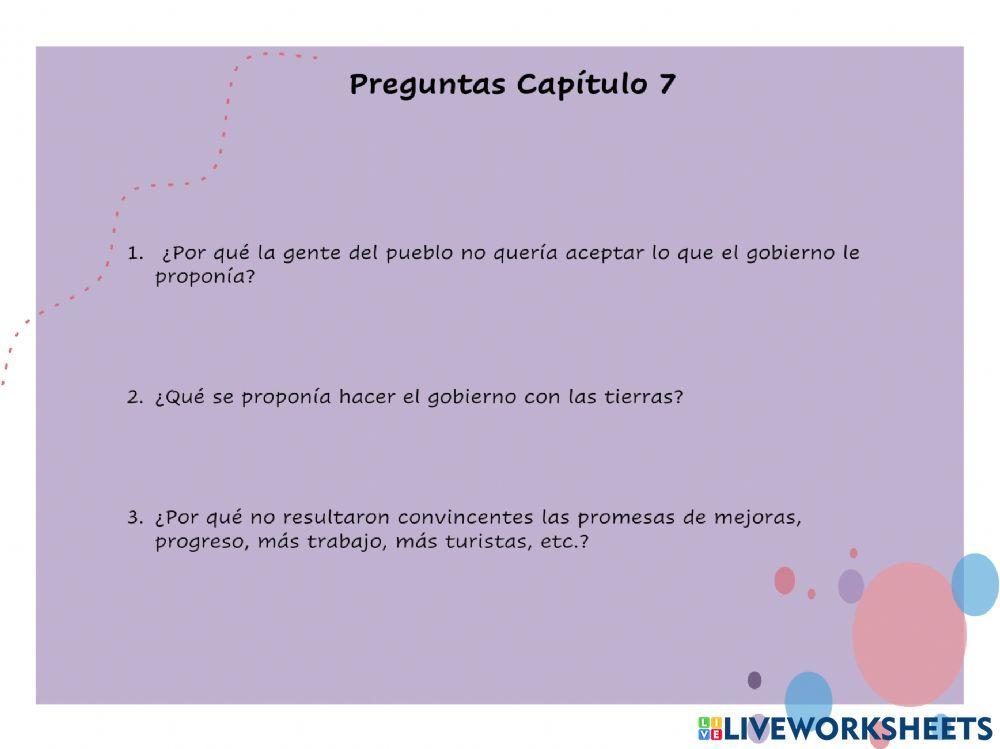 Preguntas Capítulo 7

1. ¿Por qué la gente del pueblo no quería aceptar lo que el gobierno le proponía?

2. ¿Qué se proponía hacer el gobierno con las tierras?

3. ¿Por qué no resultaron convincentes las promesas de mejoras, progreso, más trabajo, más turistas, etc.?

LIVEWORKSHEETS